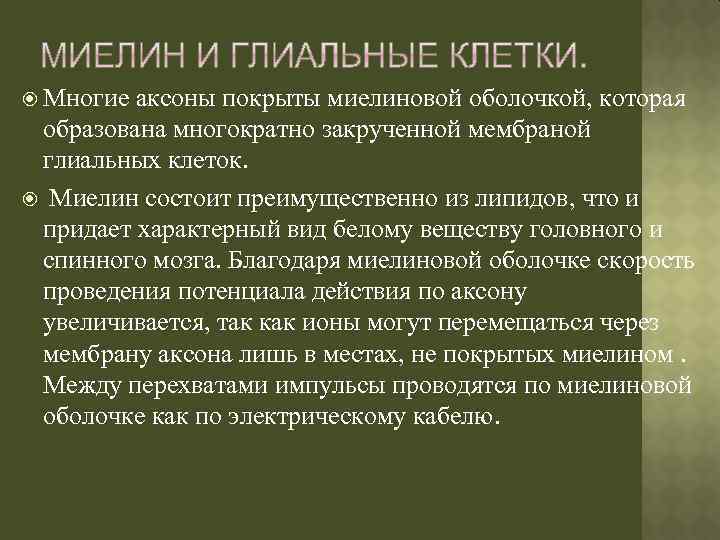 МИЕЛИН И ГЛИАЛЬНЫЕ КЛЕТКИ.

Многие аксоны покрыты миелиновой оболочкой, которая образована многократно закрученной мембраной глиальных клеток.

Миелин состоит преимущественно из липидов, что и придает характерный вид белому веществу головного и спинного мозга. Благодаря миелиновой оболочке скорость проведения потенциала действия по аксону увеличивается, так как ионы могут перемещаться через мембрану аксона лишь в местах, не покрытых миелином . Между перехватами импульсы проводятся по миелиновой оболочке как по электрическому кабелю.